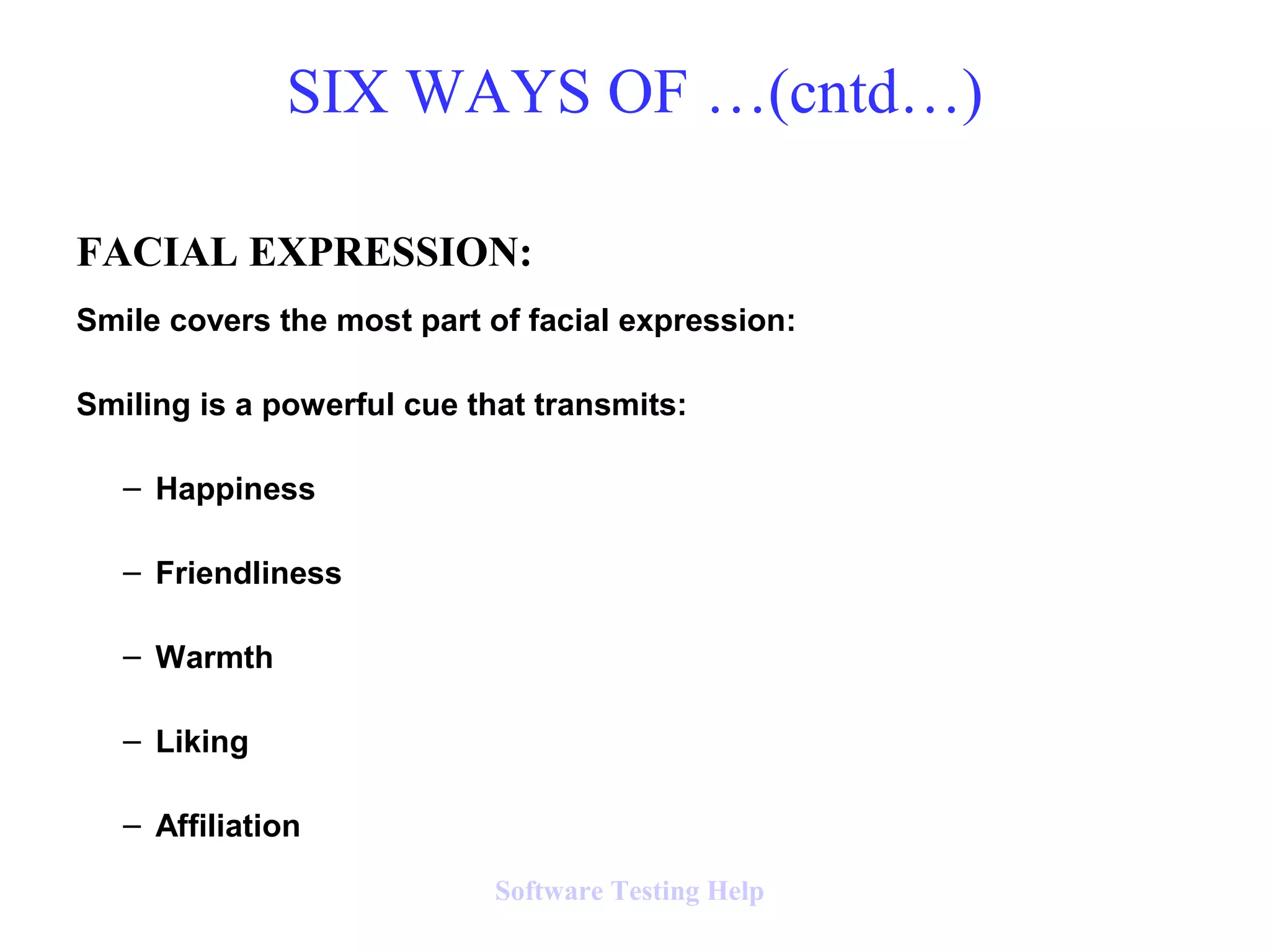 SIX WAYS OF …(cntd…)

FACIAL EXPRESSION:

Smile covers the most part of facial expression:

Smiling is a powerful cue that transmits:

– Happiness

– Friendliness

– Warmth

– Liking

– Affiliation

Software Testing Help